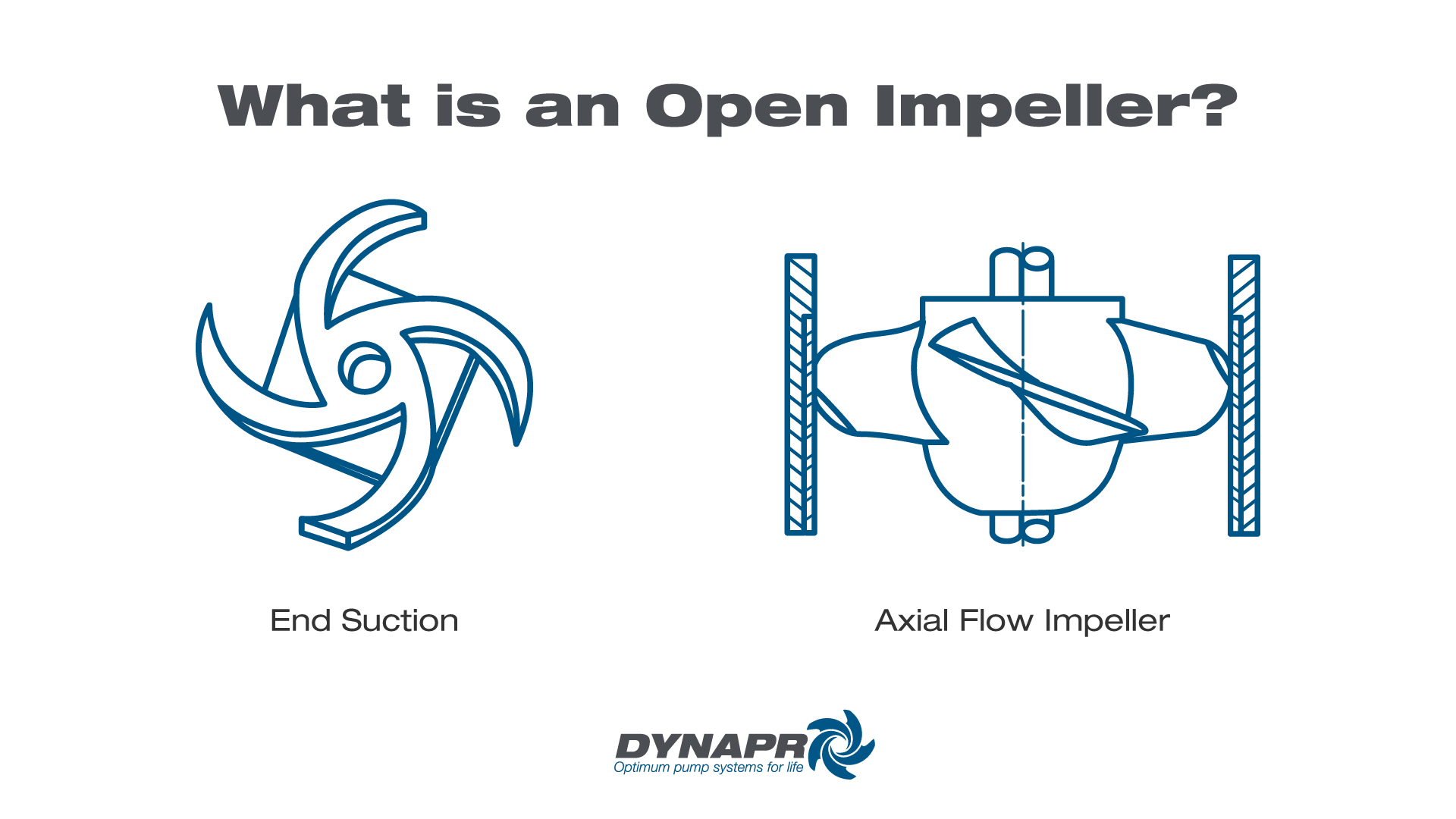 What is an Open Impeller?

End Suction

Axial Flow Impeller

DYNAPR
Optimum pump systems for life